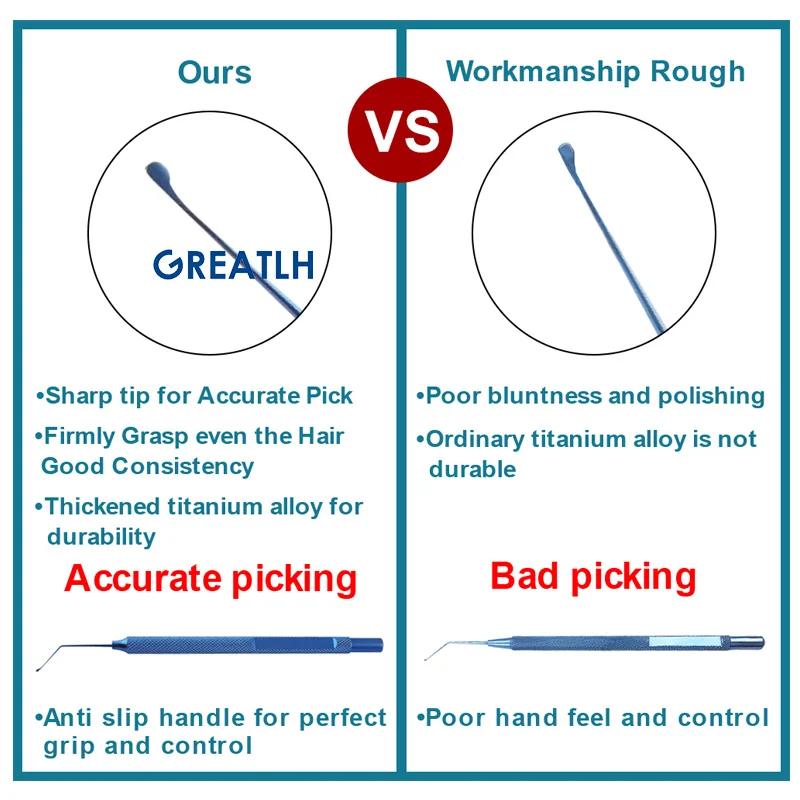 Ours

GREATLH

•Sharp tip for Accurate Pick

•Firmly Grasp even the Hair Good Consistency

•Thickened titanium alloy for durability

Accurate picking

•Anti slip handle for perfect grip and control

VS

Workmanship Rough

•Poor bluntness and polishing

•Ordinary titanium alloy is not durable

Bad picking

•Poor hand feel and control